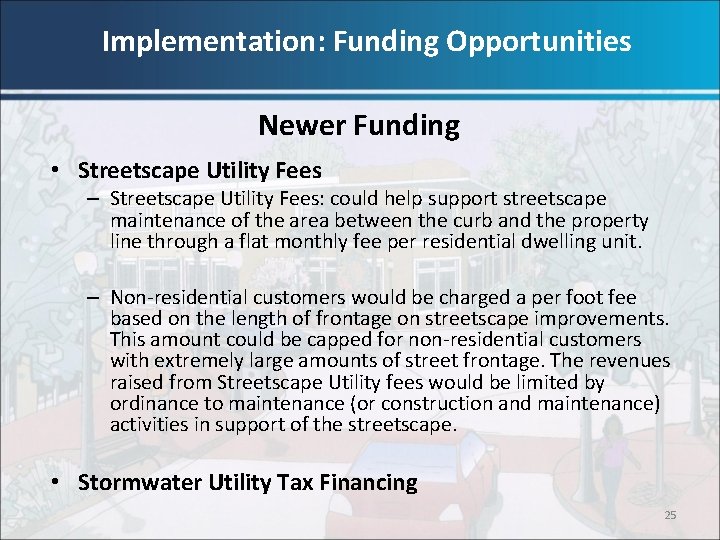 Implementation: Funding Opportunities

Newer Funding

• Streetscape Utility Fees
– Streetscape Utility Fees: could help support streetscape maintenance of the area between the curb and the property line through a flat monthly fee per residential dwelling unit.

– Non-residential customers would be charged a per foot fee based on the length of frontage on streetscape improvements. This amount could be capped for non-residential customers with extremely large amounts of street frontage. The revenues raised from Streetscape Utility fees would be limited by ordinance to maintenance (or construction and maintenance) activities in support of the streetscape.

• Stormwater Utility Tax Financing

25